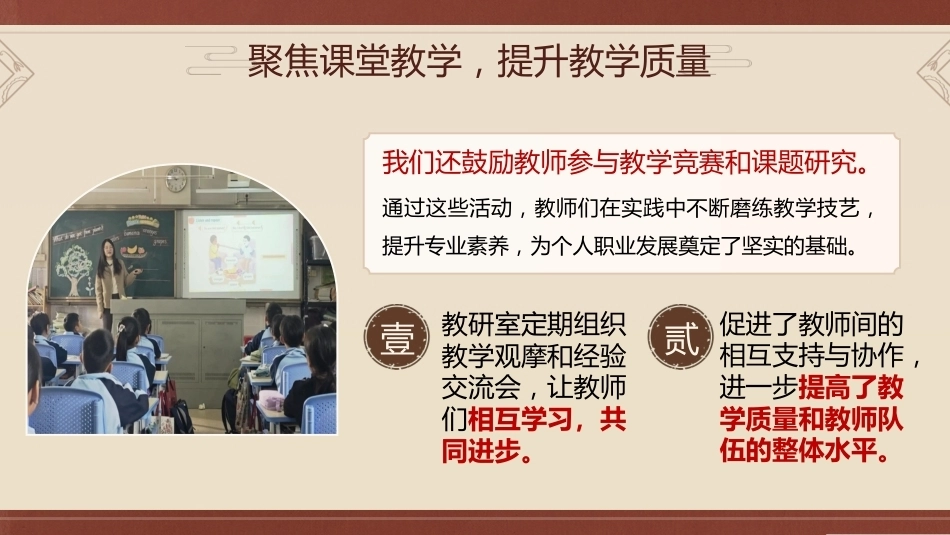 聚焦课堂教学，提升教学质量

我们还鼓励教师参与教学竞赛和课题研究。

通过这些活动，教师们在实践中不断磨练教学技艺，提升专业素养，为个人职业发展奠定了坚实的基础。

壹

教研室定期组织教学观摩和经验交流会，让教师们相互学习，共同进步。

贰

促进了教师间的相互支持与协作，进一步提高了教学质量和教师队伍的整体水平。